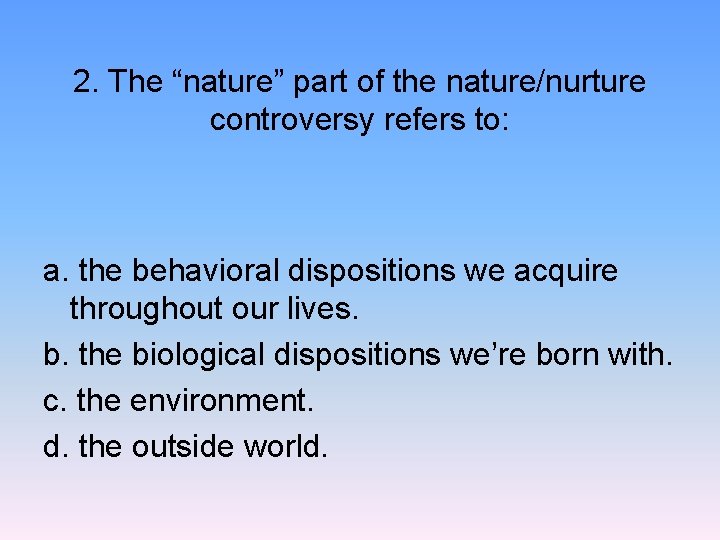 2. The “nature” part of the nature/nurture controversy refers to:

a. the behavioral dispositions we acquire throughout our lives.
b. the biological dispositions we’re born with.
c. the environment.
d. the outside world.